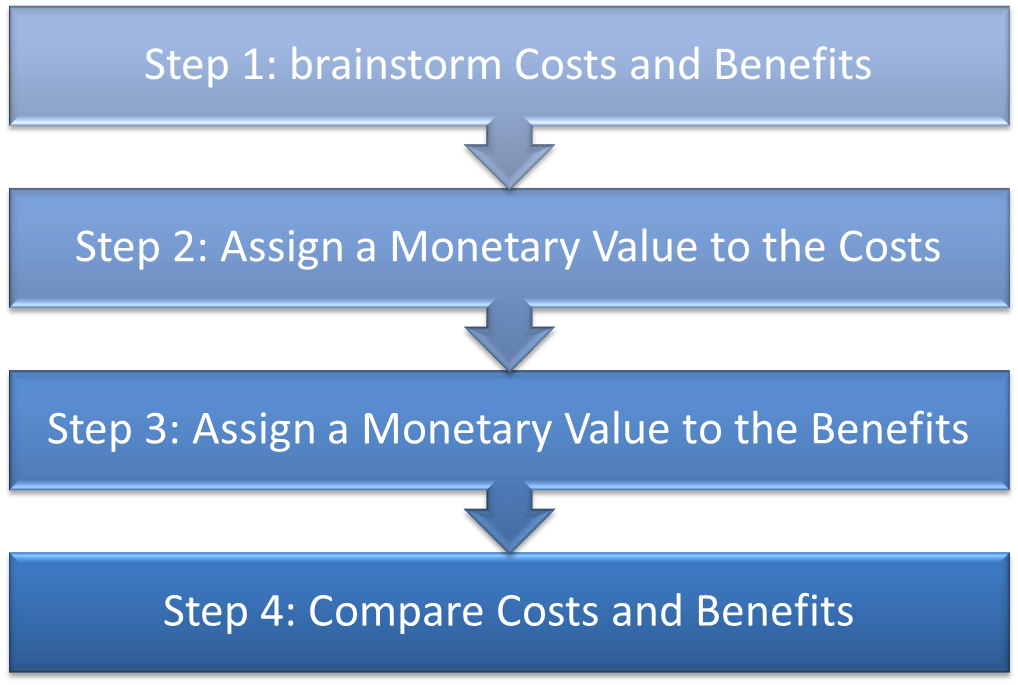 Step 1: brainstorm Costs and Benefits

Step 2: Assign a Monetary Value to the Costs

Step 3: Assign a Monetary Value to the Benefits

Step 4: Compare Costs and Benefits